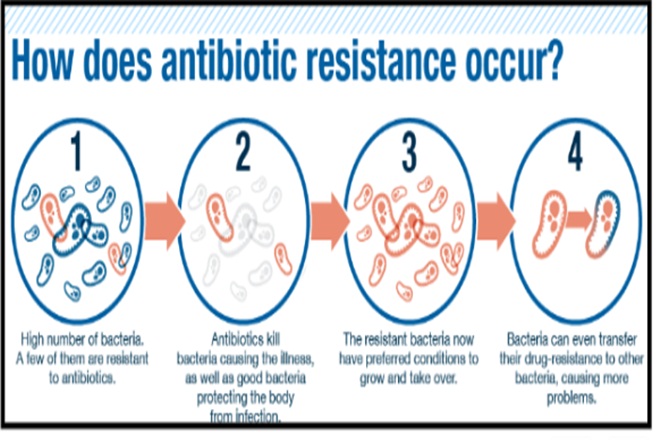 How does antibiotic resistance occur?

1

High number of bacteria. A few of them are resistant to antibiotics.

2

Antibiotics kill bacteria causing the illness, as well as good bacteria protecting the body from infection.

3

The resistant bacteria now have preferred conditions to grow and take over.

4

Bacteria can even transfer their drug-resistance to other bacteria, causing more problems.